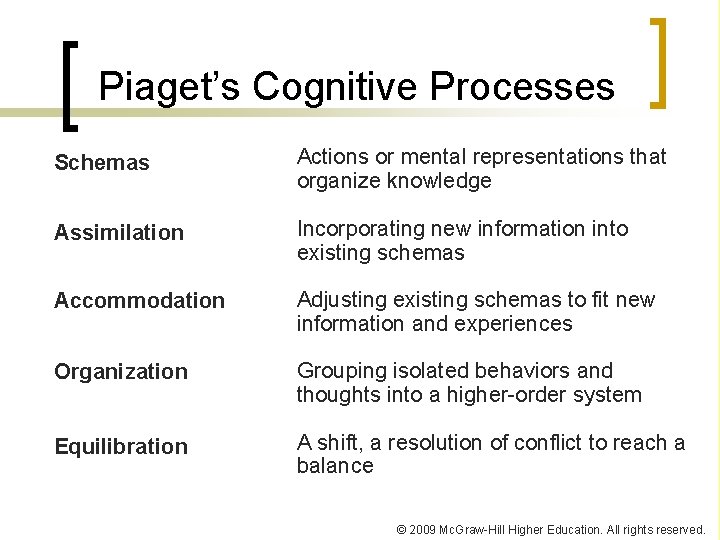 Piaget's Cognitive Processes

| | |
|---|---|
| Schemas | Actions or mental representations that organize knowledge |
| Assimilation | Incorporating new information into existing schemas |
| Accommodation | Adjusting existing schemas to fit new information and experiences |
| Organization | Grouping isolated behaviors and thoughts into a higher-order system |
| Equilibration | A shift, a resolution of conflict to reach a balance |

© 2009 McGraw-Hill Higher Education. All rights reserved.